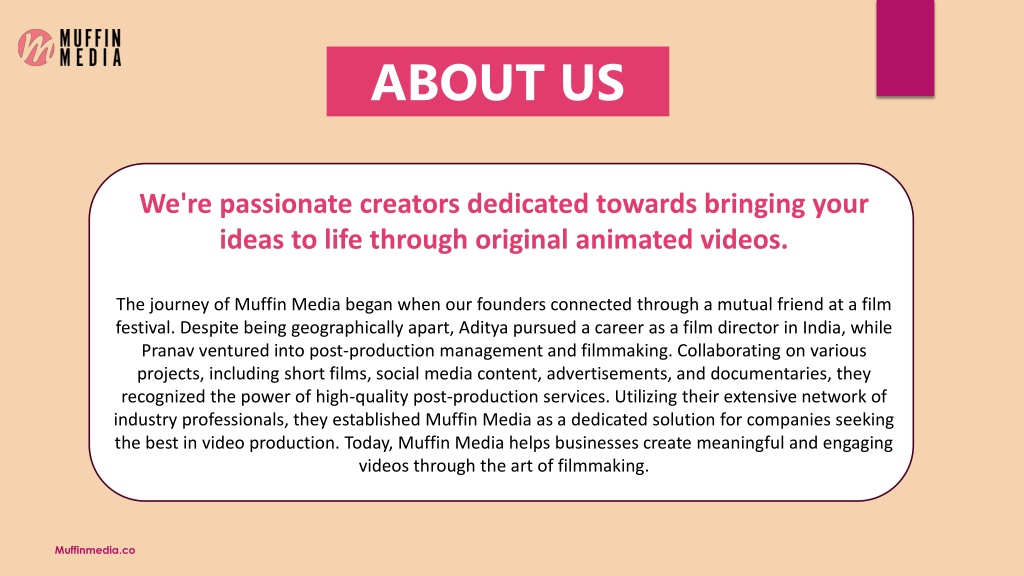 MUFFIN MEDIA

ABOUT US

We're passionate creators dedicated towards bringing your ideas to life through original animated videos.

The journey of Muffin Media began when our founders connected through a mutual friend at a film festival. Despite being geographically apart, Aditya pursued a career as a film director in India, while Pranav ventured into post-production management and filmmaking. Collaborating on various projects, including short films, social media content, advertisements, and documentaries, they recognized the power of high-quality post-production services. Utilizing their extensive network of industry professionals, they established Muffin Media as a dedicated solution for companies seeking the best in video production. Today, Muffin Media helps businesses create meaningful and engaging videos through the art of filmmaking.

Muffinmedia.co